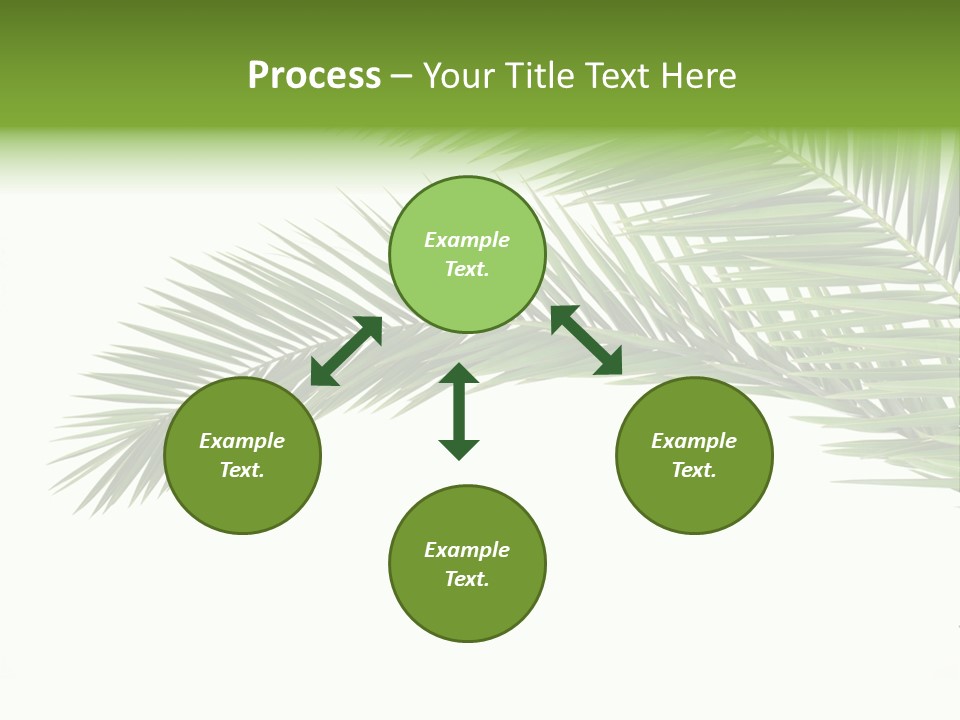 Process – Your Title Text Here

Example Text.

Example Text.

Example Text.

Example Text.